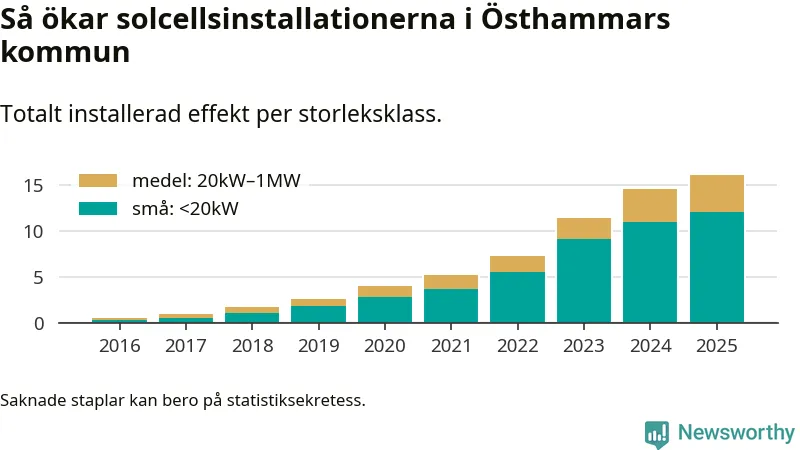 Så ökar solcellsinstallationerna i Östhammars kommun

Totalt installerad effekt per storleksklass.

medel: 20kW–1MW
små: <20kW

15
10
5
0

2016 2017 2018 2019 2020 2021 2022 2023 2024 2025

Saknade staplar kan bero på statistiksekretess.

Newsworthy